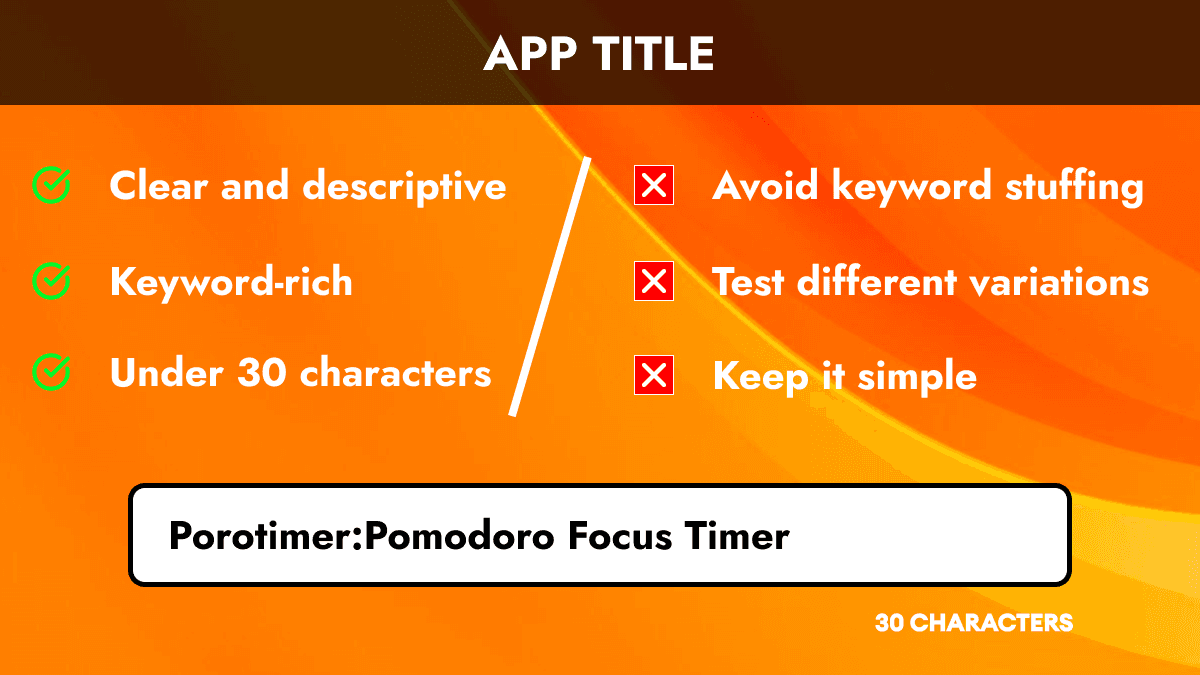 APP TITLE

Clear and descriptive

Keyword-rich

Under 30 characters

Avoid keyword stuffing

Test different variations

Keep it simple

Porotimer:Pomodoro Focus Timer

30 CHARACTERS